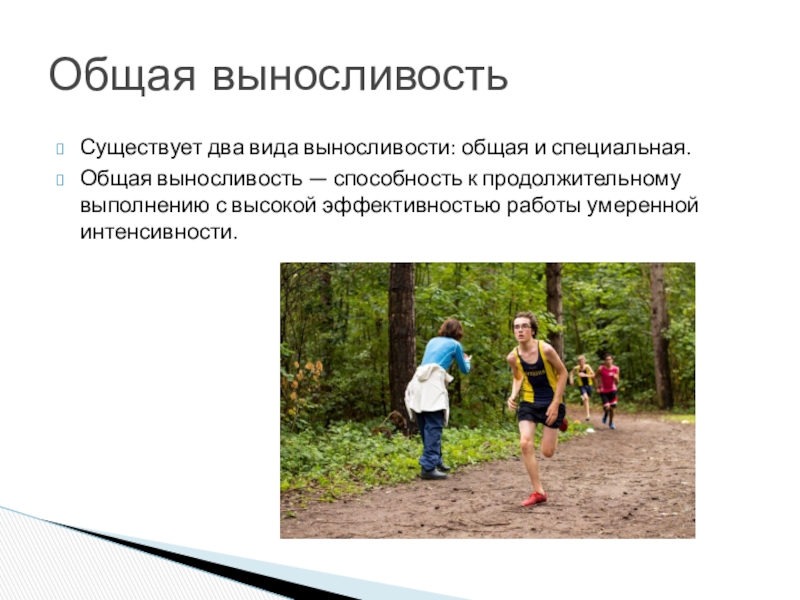 Общая выносливость

Существует два вида выносливости: общая и специальная.

Общая выносливость — способность к продолжительному выполнению с высокой эффективностью работы умеренной интенсивности.